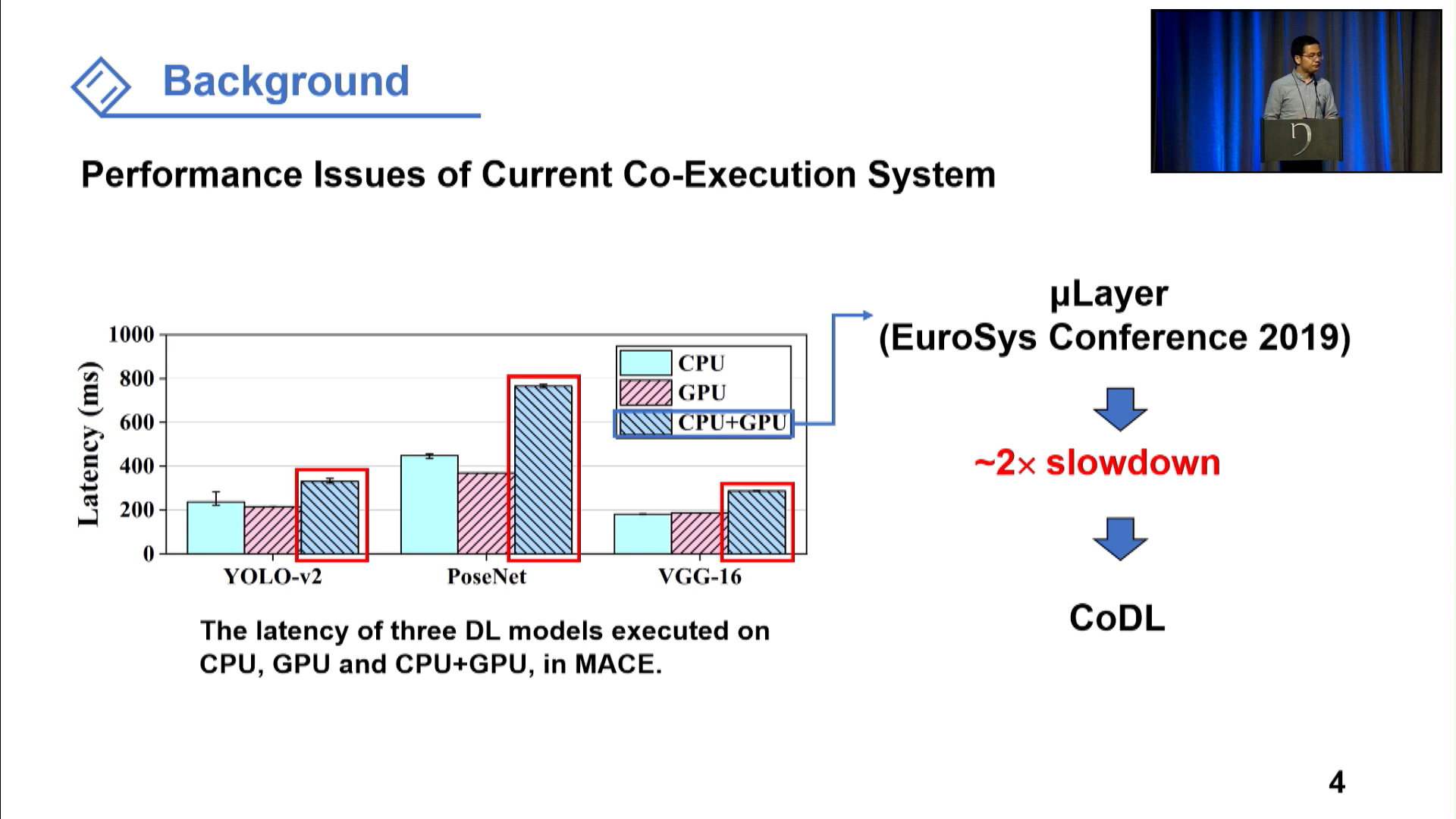 Background

Performance Issues of Current Co-Execution System

Latency (ms)

1000
800
600
400
200
0

CPU
GPU
CPU+GPU

YOLO-v2
PoseNet
VGG-16

The latency of three DL models executed on CPU, GPU and CPU+GPU, in MACE.

μLayer
(EuroSys Conference 2019)

~2× slowdown

CoDL

4